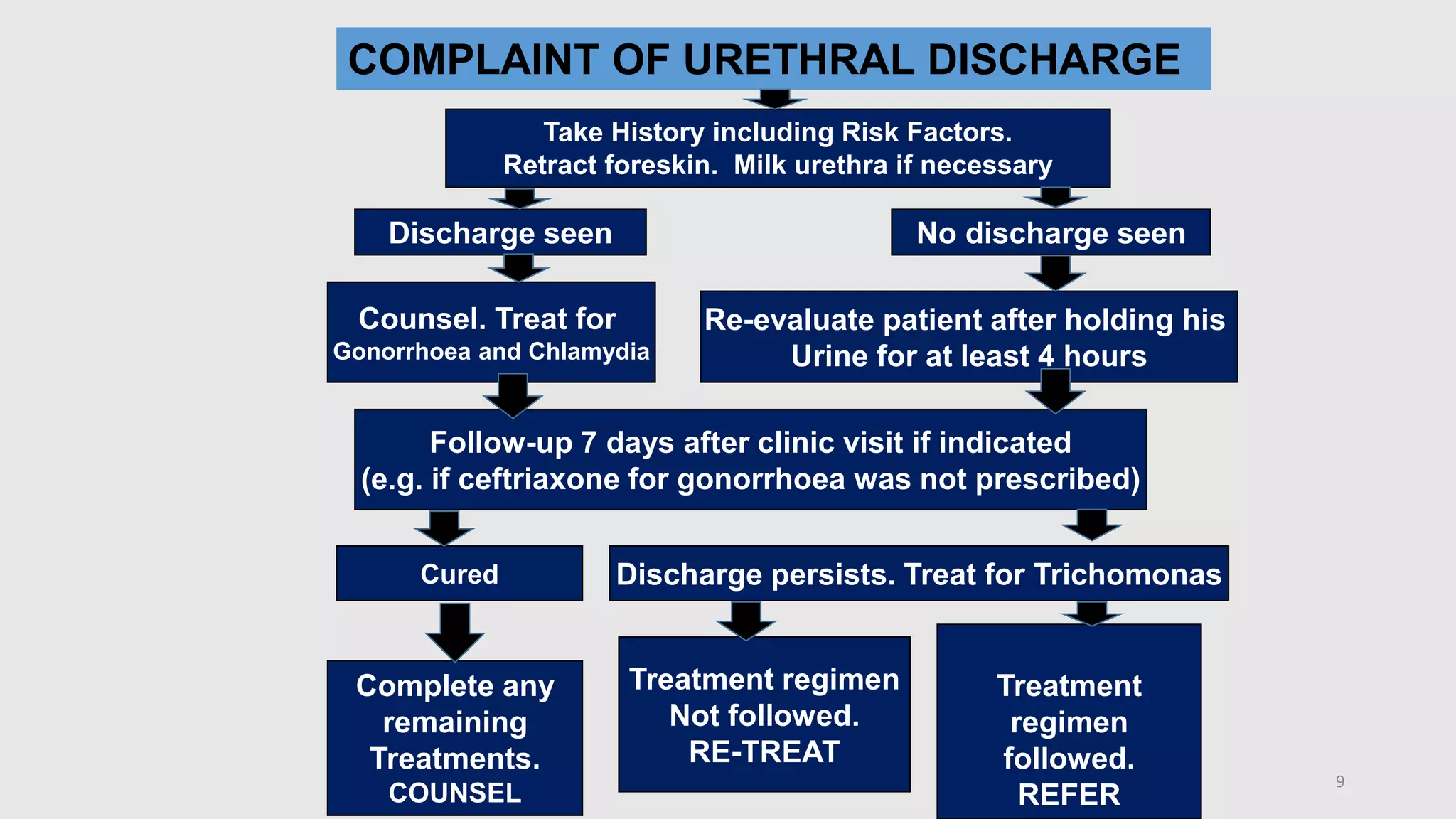 COMPLAINT OF URETHRAL DISCHARGE

Take History including Risk Factors. Retract foreskin. Milk urethra if necessary

Discharge seen

No discharge seen

Counsel. Treat for Gonorrhoea and Chlamydia

Re-evaluate patient after holding his Urine for at least 4 hours

Follow-up 7 days after clinic visit if indicated (e.g. if ceftriaxone for gonorrhoea was not prescribed)

Cured

Discharge persists. Treat for Trichomonas

Complete any remaining Treatments. COUNSEL

Treatment regimen Not followed. RE-TREAT

Treatment regimen followed. REFER

9